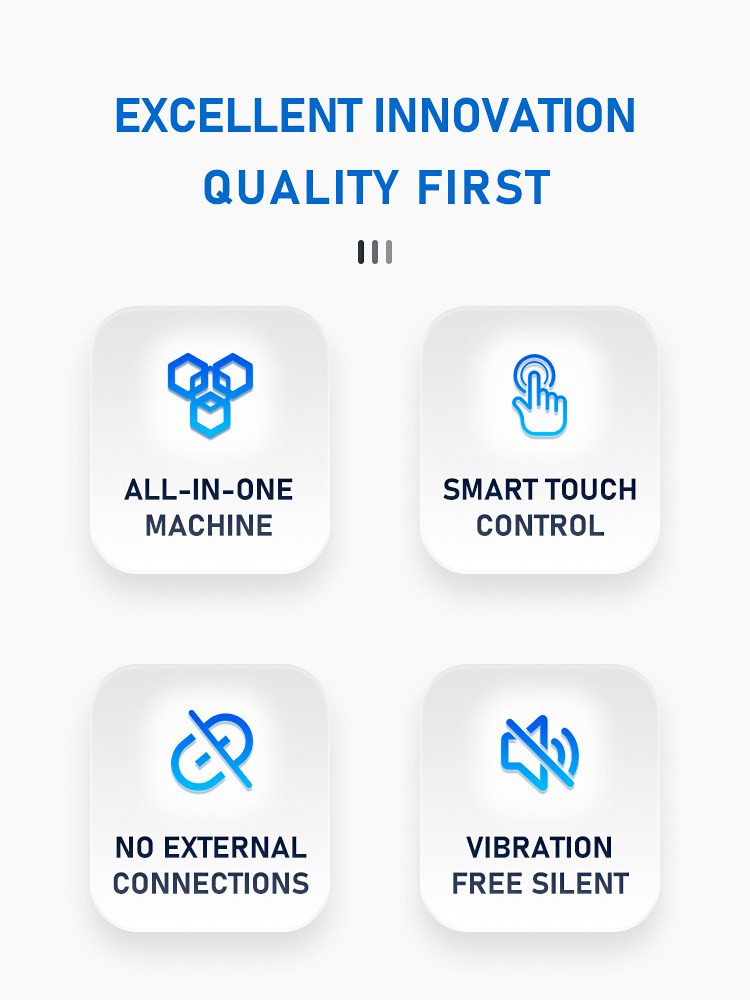 EXCELLENT INNOVATION
QUALITY FIRST

ALL-IN-ONE MACHINE

SMART TOUCH CONTROL

NO EXTERNAL CONNECTIONS

VIBRATION FREE SILENT